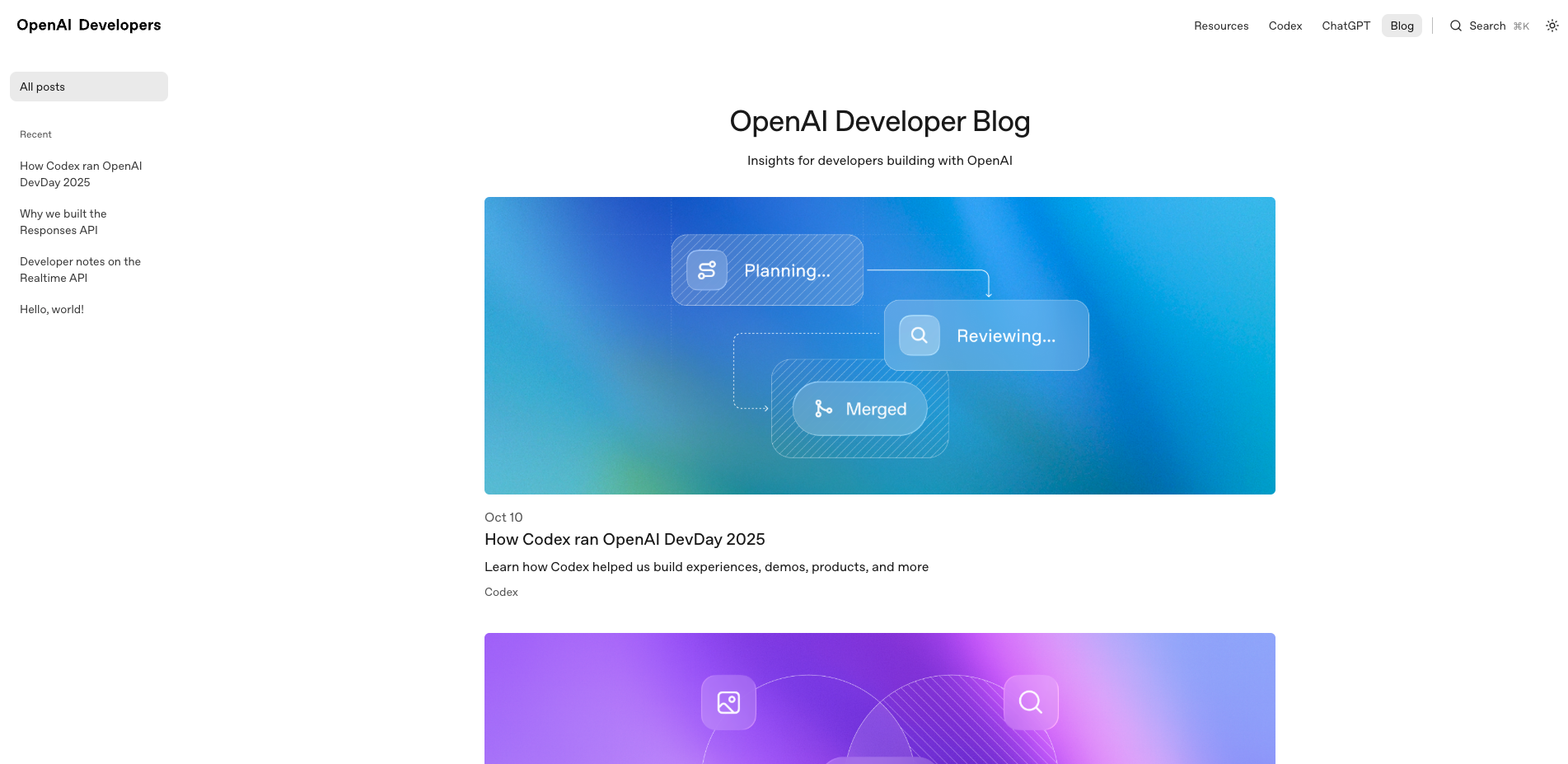 OpenAI Developers

Resources Codex ChatGPT Blog Search ⌘K

All posts

Recent

How Codex ran OpenAI DevDay 2025

Why we built the Responses API

Developer notes on the Realtime API

Hello, world!

OpenAI Developer Blog

Insights for developers building with OpenAI

Planning...

Reviewing...

Merged

Oct 10

How Codex ran OpenAI DevDay 2025

Learn how Codex helped us build experiences, demos, products, and more

Codex